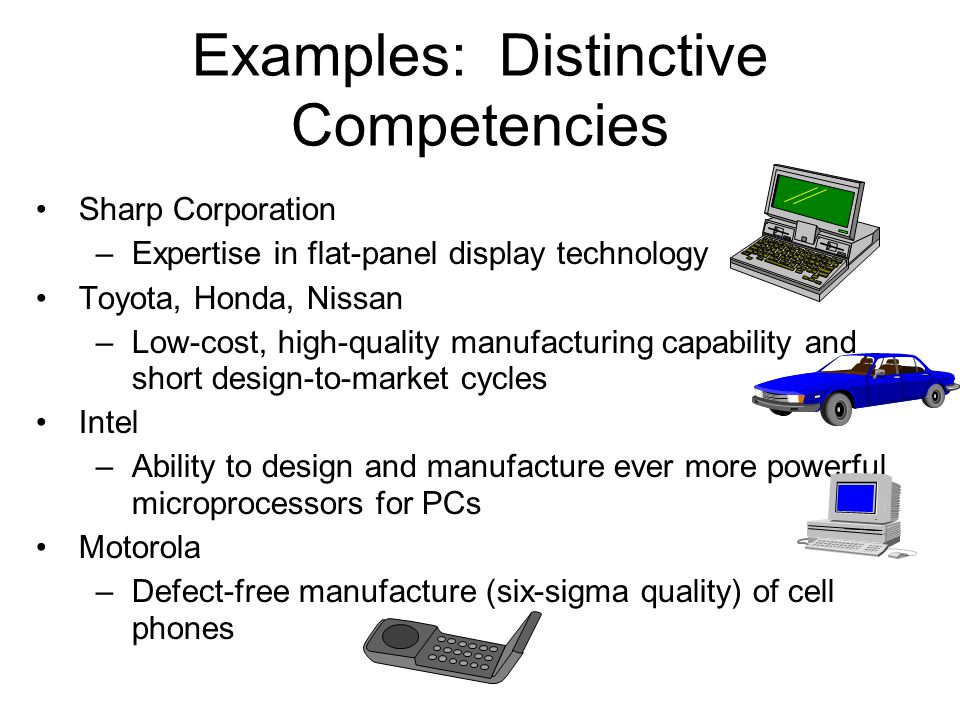 Examples: Distinctive Competencies

• Sharp Corporation
– Expertise in flat-panel display technology
• Toyota, Honda, Nissan
– Low-cost, high-quality manufacturing capability and short design-to-market cycles
• Intel
– Ability to design and manufacture ever more powerful microprocessors for PCs
• Motorola
– Defect-free manufacture (six-sigma quality) of cell phones